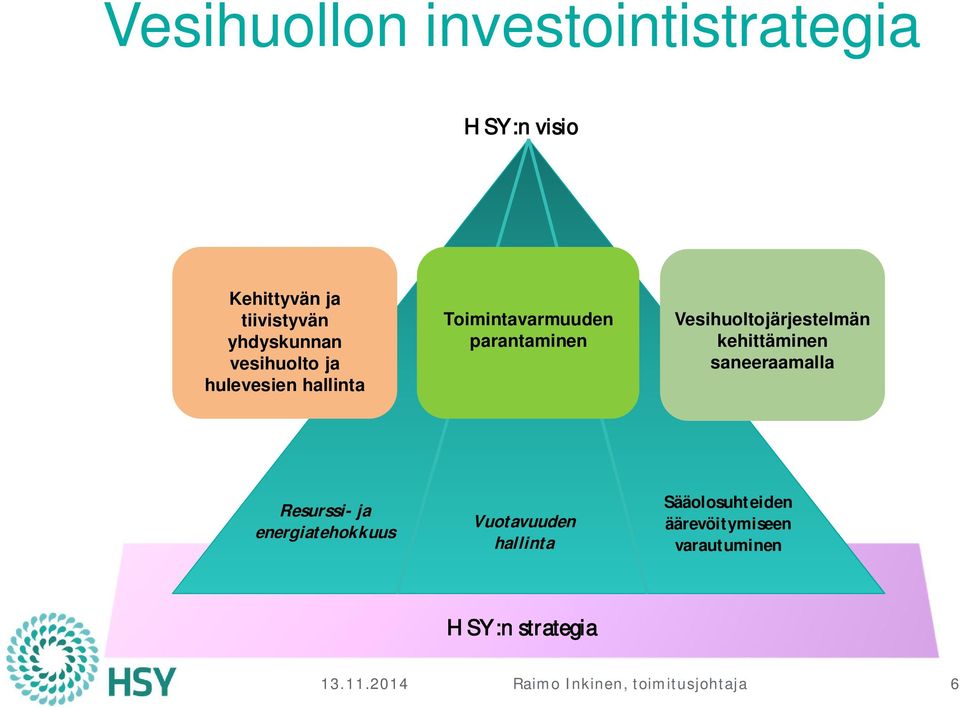 Vesihuollon investointistrategia

HSY:n visio

Kehittyvän ja tiivistyvän yhdyskunnan vesihuolto ja hulevesien hallinta

Toimintavarmuuden parantaminen

Vesihuoltojärjestelmän kehittäminen saneeraamalla

Resurssi- ja energiatehokkuus

Vuotavuuden hallinta

Sääolosuhteiden äärevöitymiseen varautuminen

HSY:n strategia

HSY

13.11.2014

Raimo Inkinen, toimitusjohtaja

6